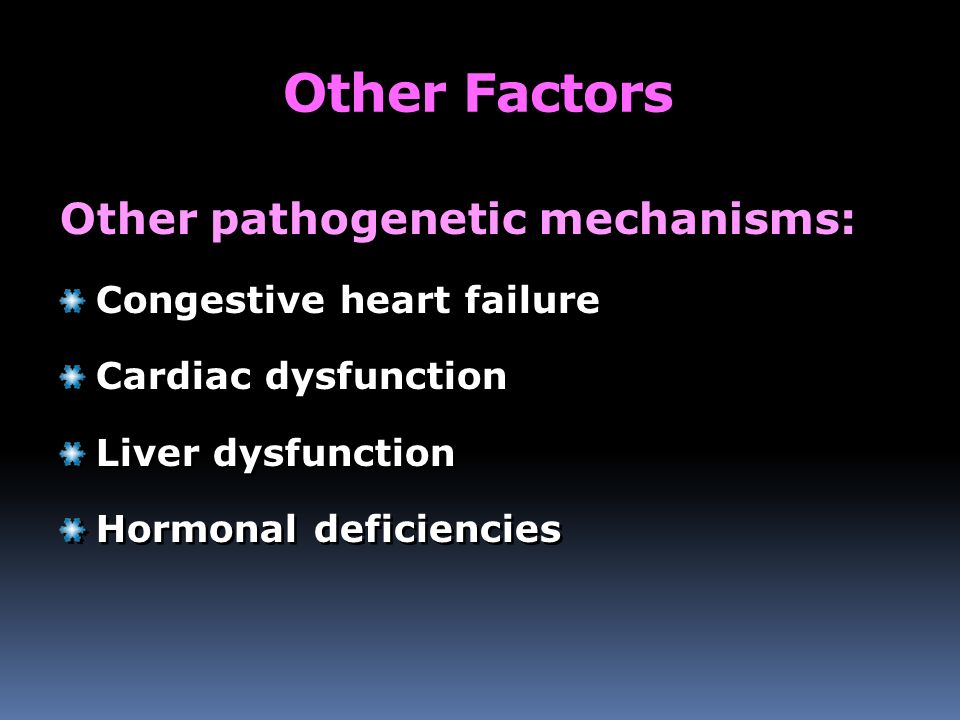 Other Factors

Other pathogenetic mechanisms:

Congestive heart failure

Cardiac dysfunction

Liver dysfunction

Hormonal deficiencies